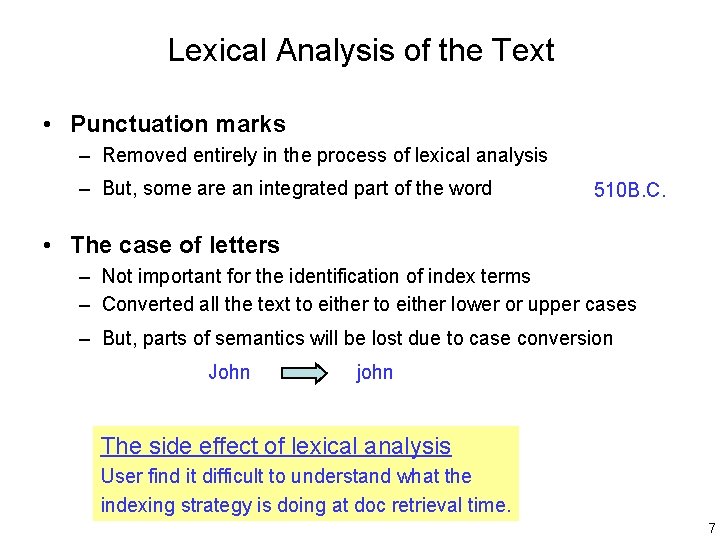 Lexical Analysis of the Text

• Punctuation marks
– Removed entirely in the process of lexical analysis
– But, some are an integrated part of the word 510B.C.

• The case of letters
– Not important for the identification of index terms
– Converted all the text to either to either lower or upper cases
– But, parts of semantics will be lost due to case conversion

John john

The side effect of lexical analysis
User find it difficult to understand what the indexing strategy is doing at doc retrieval time.

7